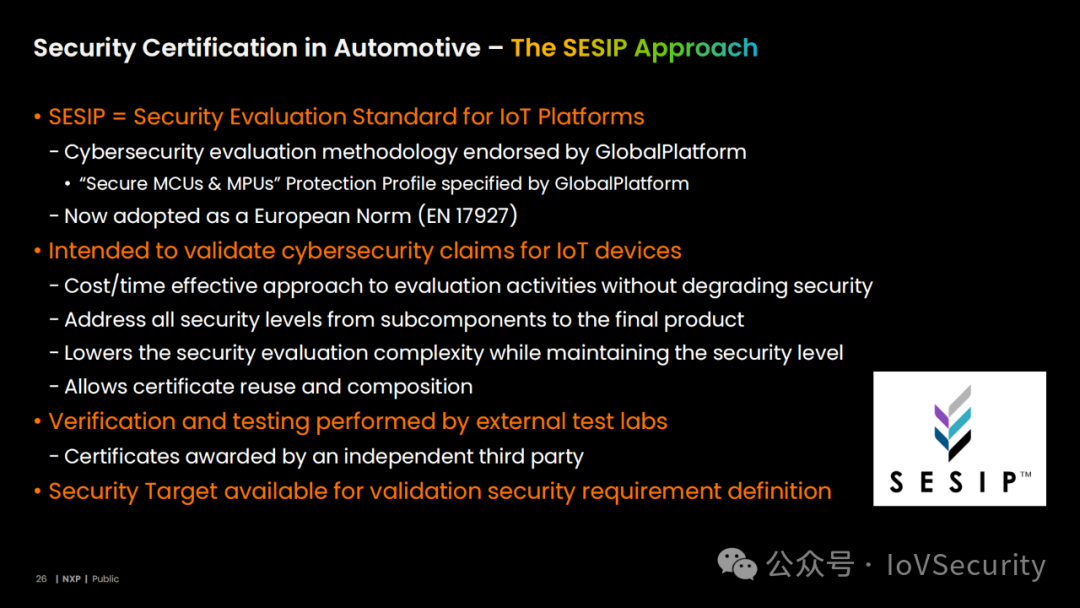 Security Certification in Automotive – The SESIP Approach

• SESIP = Security Evaluation Standard for IoT Platforms
- Cybersecurity evaluation methodology endorsed by GlobalPlatform
• "Secure MCUs & MPUs" Protection Profile specified by GlobalPlatform
- Now adopted as a European Norm (EN 17927)
• Intended to validate cybersecurity claims for IoT devices
- Cost/time effective approach to evaluation activities without degrading security
- Address all security levels from subcomponents to the final product
- Lowers the security evaluation complexity while maintaining the security level
- Allows certificate reuse and composition
• Verification and testing performed by external test labs
- Certificates awarded by an independent third party
• Security Target available for validation security requirement definition

SESIP™

26 | NXP | Public

公众号 · IoVSecurity